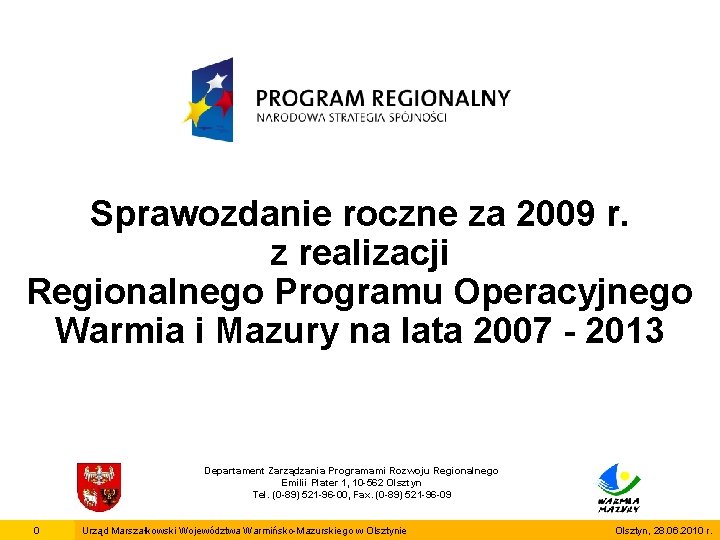 PROGRAM REGIONALNY
NARODOWA STRATEGIA SPÓJNOŚCI

Sprawozdanie roczne za 2009 r.
z realizacji
Regionalnego Programu Operacyjnego
Warmia i Mazury na lata 2007 - 2013

Departament Zarządzania Programami Rozwoju Regionalnego
Emilii Plater 1, 10-562 Olsztyn
Tel. (0-89) 521-96-00, Fax. (0-89) 521-96-09

WARMIA MAZURY

0 Urząd Marszałkowski Województwa Warmińsko-Mazurskiego w Olsztynie Olsztyn, 28.06.2010 r.